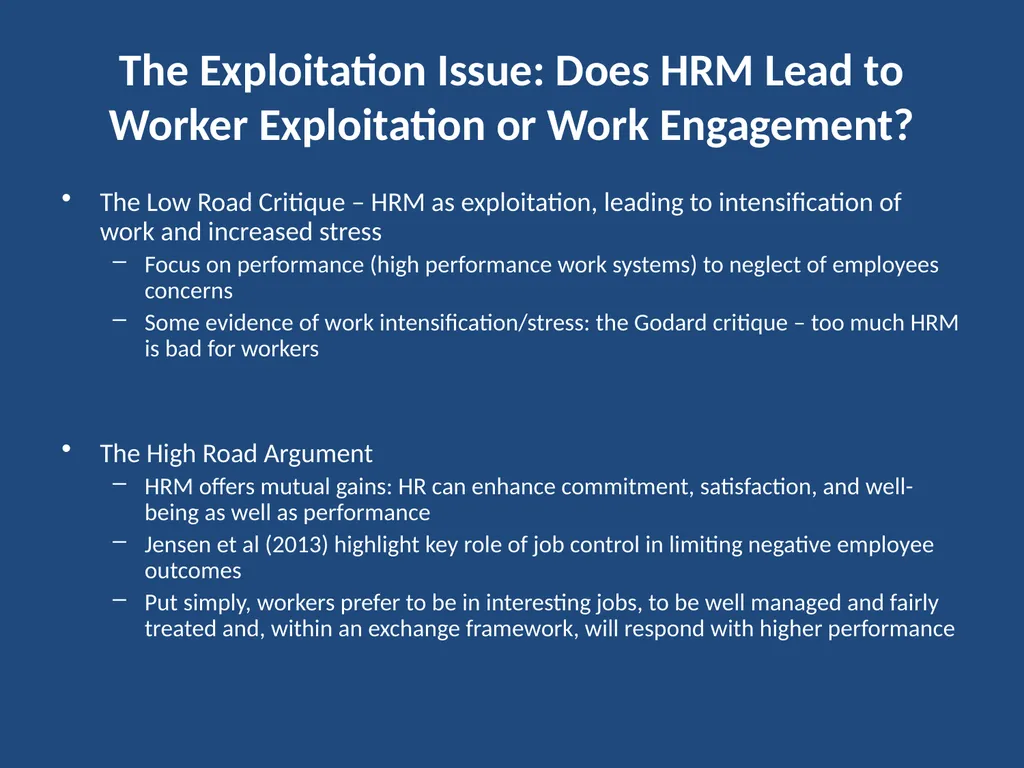 The Exploitation Issue: Does HRM Lead to Worker Exploitation or Work Engagement?

• The Low Road Critique – HRM as exploitation, leading to intensification of work and increased stress
  – Focus on performance (high performance work systems) to neglect of employees concerns
  – Some evidence of work intensification/stress: the Godard critique – too much HRM is bad for workers

• The High Road Argument
  – HRM offers mutual gains: HR can enhance commitment, satisfaction, and well-being as well as performance
  – Jensen et al (2013) highlight key role of job control in limiting negative employee outcomes
  – Put simply, workers prefer to be in interesting jobs, to be well managed and fairly treated and, within an exchange framework, will respond with higher performance